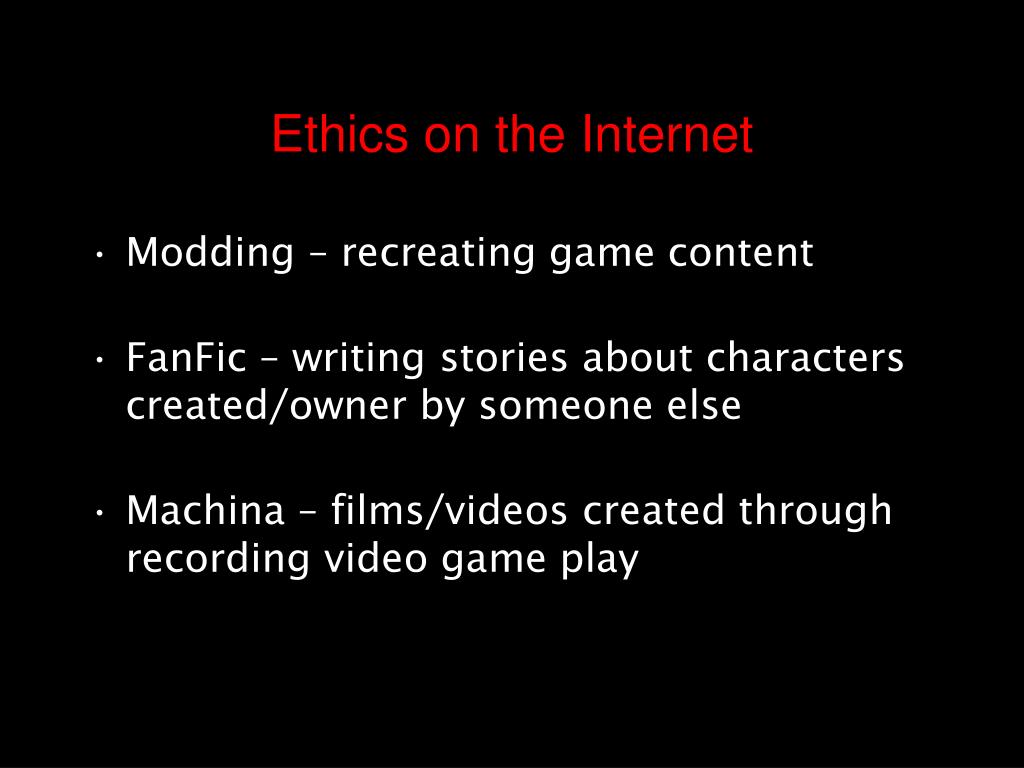 Ethics on the Internet

• Modding – recreating game content

• FanFic – writing stories about characters created/owner by someone else

• Machina – films/videos created through recording video game play